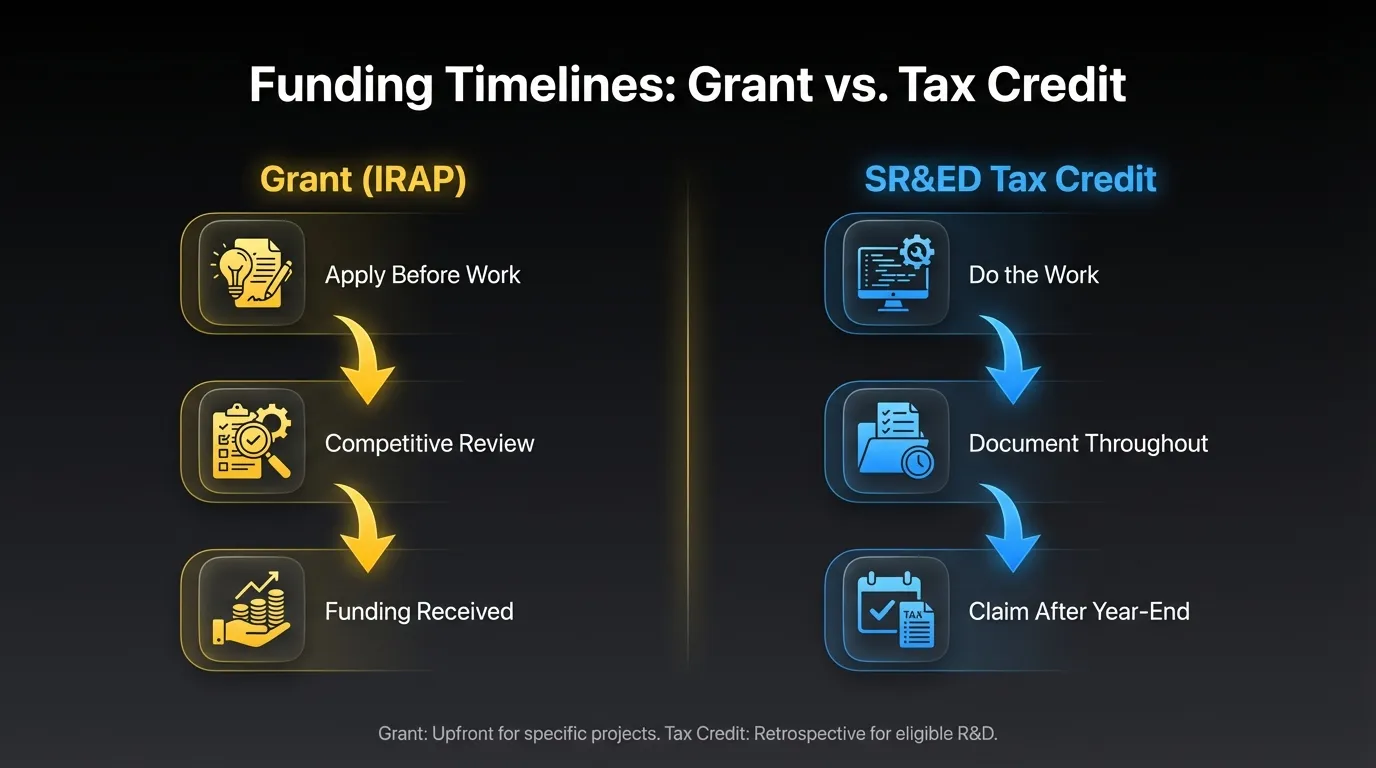 Funding Timelines: Grant vs. Tax Credit

Grant (IRAP)

Apply Before Work

Competitive Review

Funding Received

SR&ED Tax Credit

Do the Work

Document Throughout

TAX

Claim After Year-End

Grant: Upfront for specific projects. Tax Credit: Retrospective for eligible R&D.